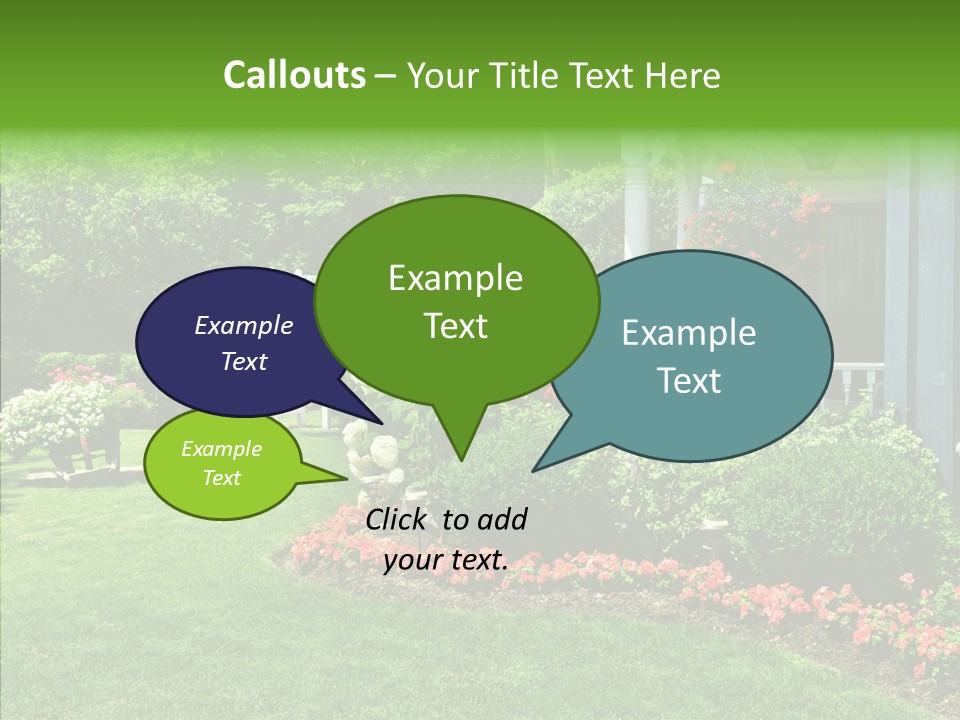 Callouts – Your Title Text Here

Example Text

Example Text

Example Text

Example Text

Click to add your text.